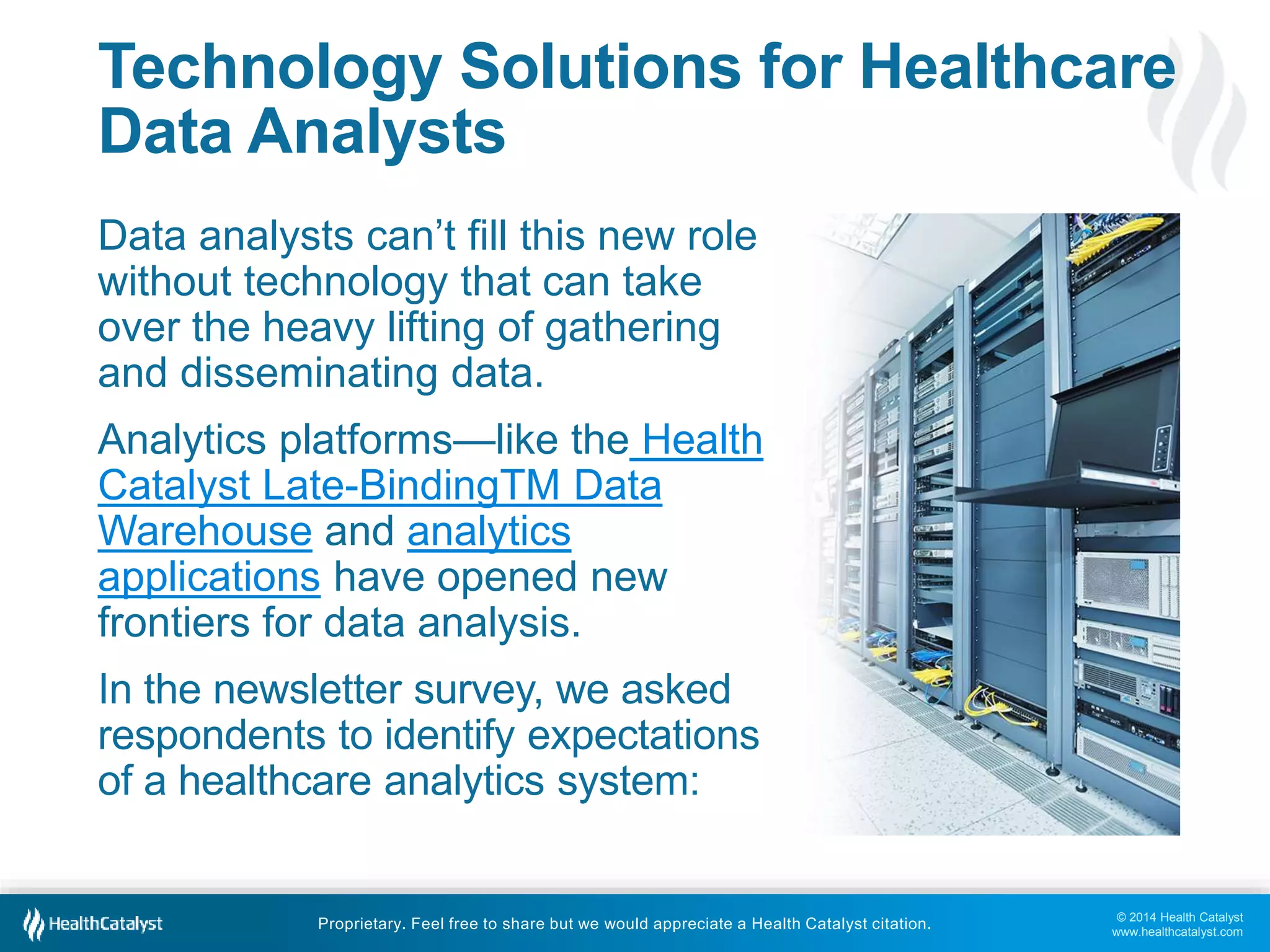 Technology Solutions for Healthcare Data Analysts

Data analysts can't fill this new role without technology that can take over the heavy lifting of gathering and disseminating data.

Analytics platforms—like the Health Catalyst Late-BindingTM Data Warehouse and analytics applications have opened new frontiers for data analysis.

In the newsletter survey, we asked respondents to identify expectations of a healthcare analytics system:

HealthCatalyst

Proprietary. Feel free to share but we would appreciate a Health Catalyst citation.

© 2014 Health Catalyst
www.healthcatalyst.com